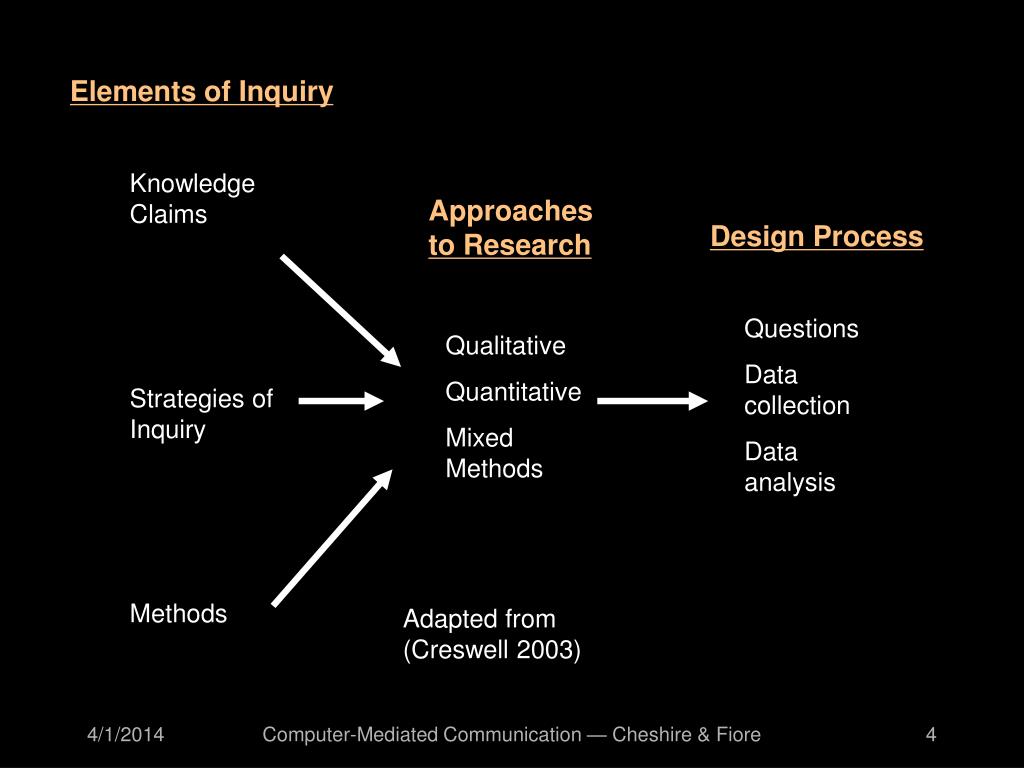 Elements of Inquiry

Knowledge Claims

Strategies of Inquiry

Methods

Approaches to Research

Qualitative

Quantitative

Mixed Methods

Design Process

Questions

Data collection

Data analysis

Adapted from (Creswell 2003)

4/1/2014

Computer-Mediated Communication — Cheshire & Fiore

4